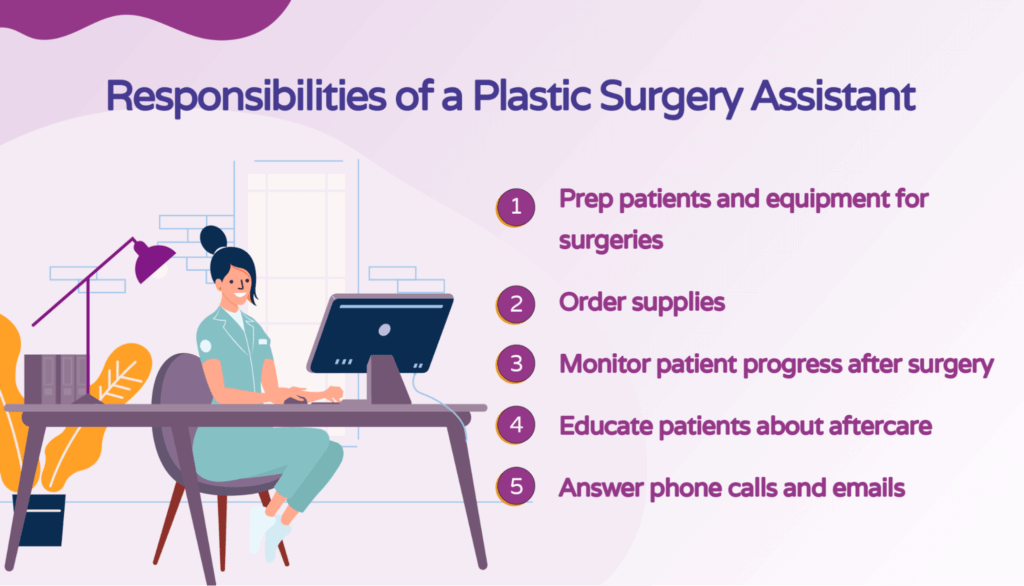 Responsibilities of a Plastic Surgery Assistant

1 Prep patients and equipment for surgeries

2 Order supplies

3 Monitor patient progress after surgery

4 Educate patients about aftercare

5 Answer phone calls and emails